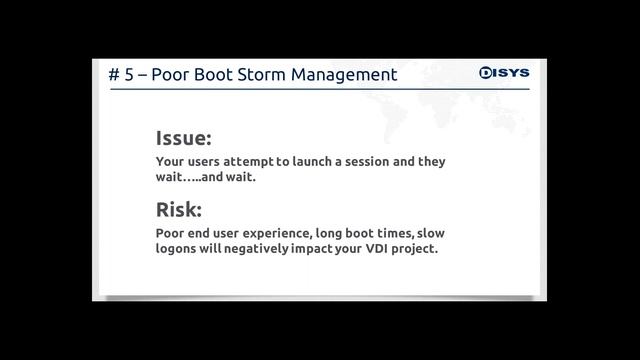 # 5 – Poor Boot Storm Management

DISYS

Issue:

Your users attempt to launch a session and they wait…..and wait.

Risk:

Poor end user experience, long boot times, slow logons will negatively impact your VDI project.